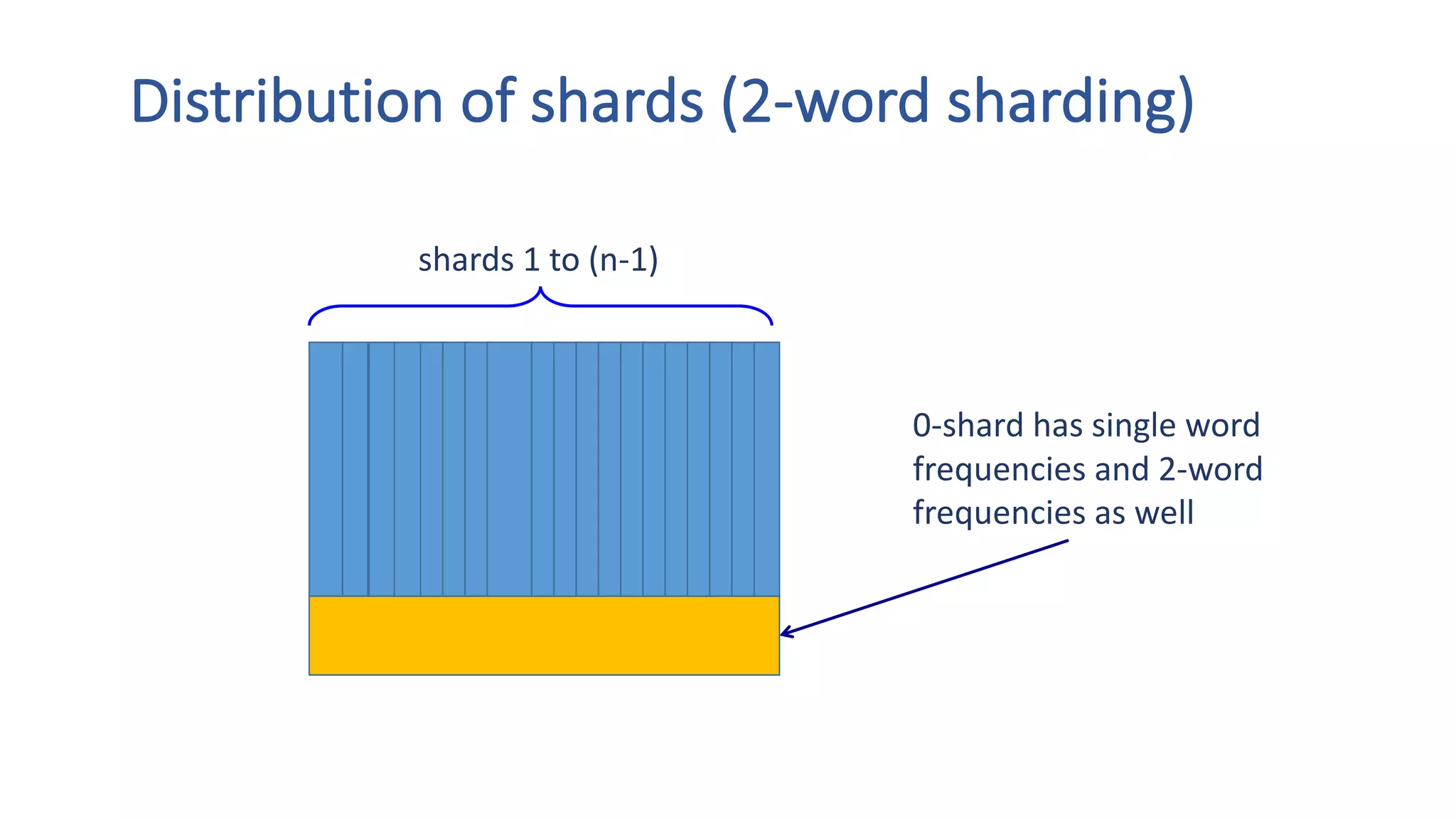 Distribution of shards (2-word sharding)

shards 1 to (n-1)

0-shard has single word frequencies and 2-word frequencies as well